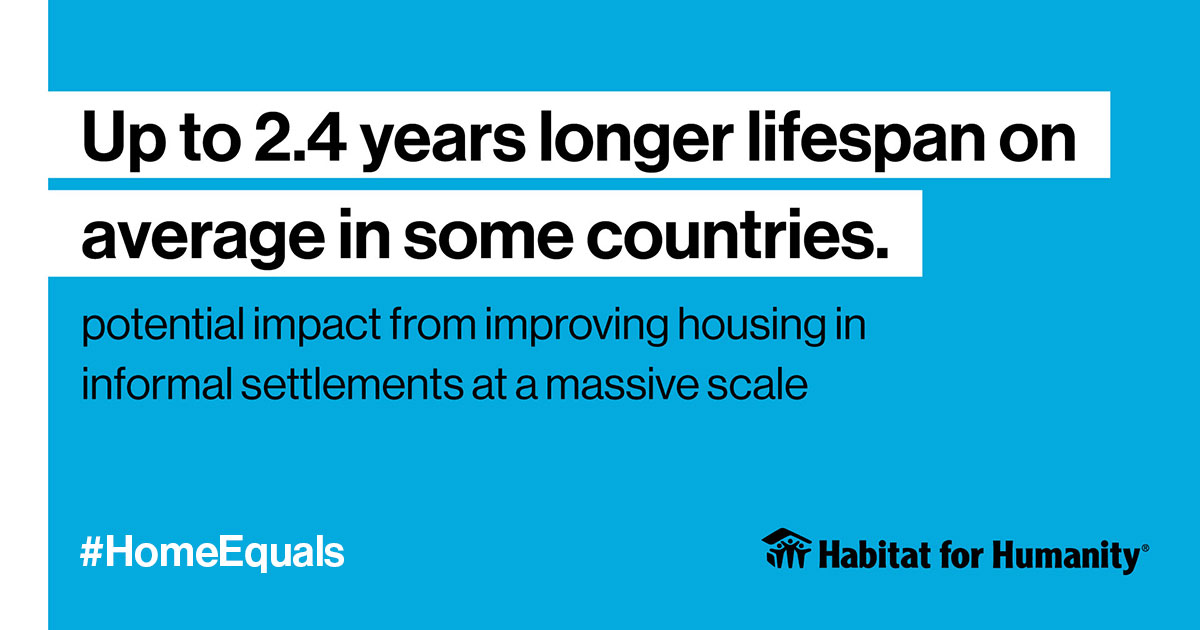 Up to 2.4 years longer lifespan on average in some countries.

potential impact from improving housing in informal settlements at a massive scale

#HomeEquals

Habitat for Humanity®